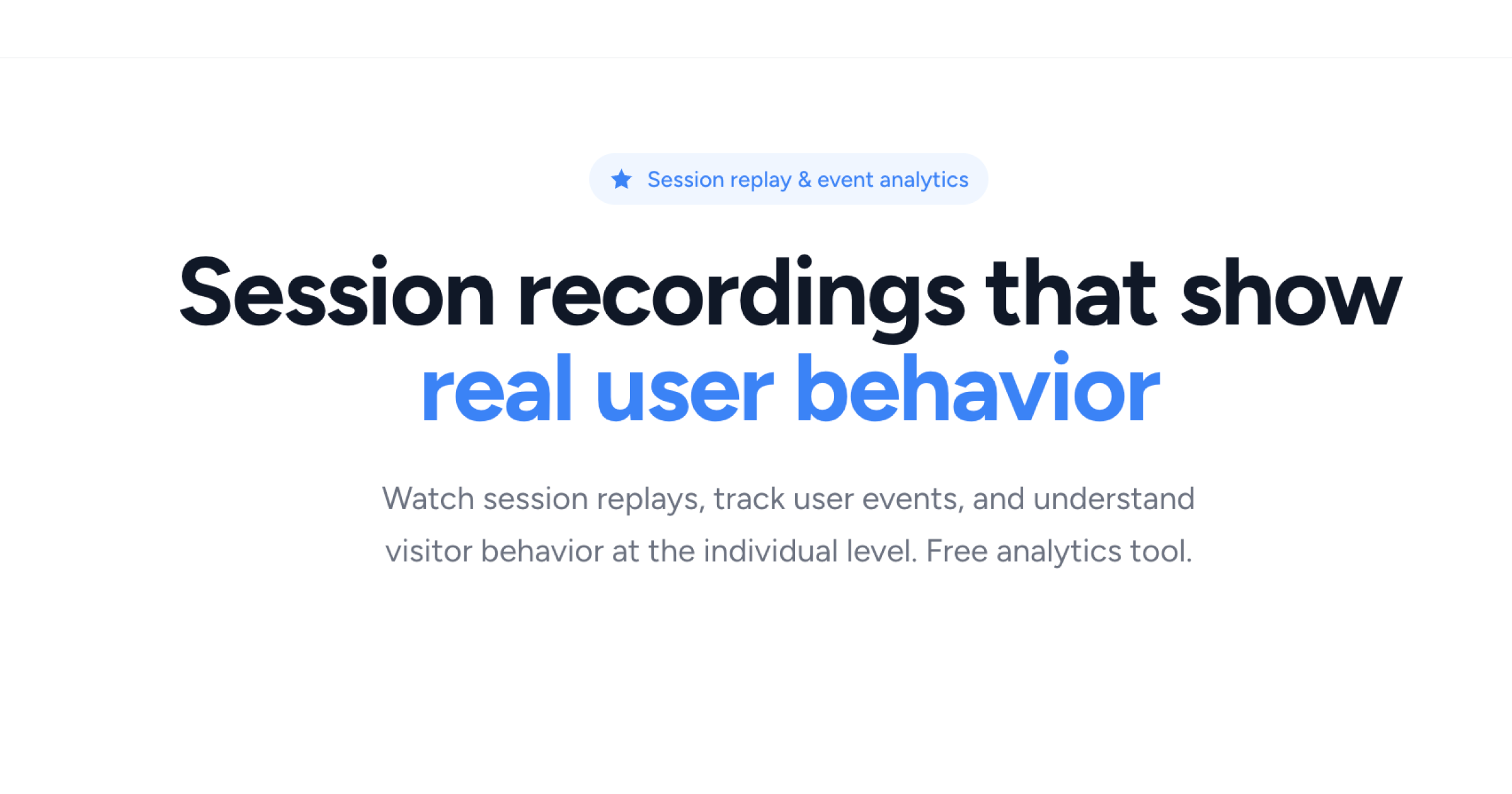 Session replay & event analytics

Session recordings that show real user behavior

Watch session replays, track user events, and understand visitor behavior at the individual level. Free analytics tool.